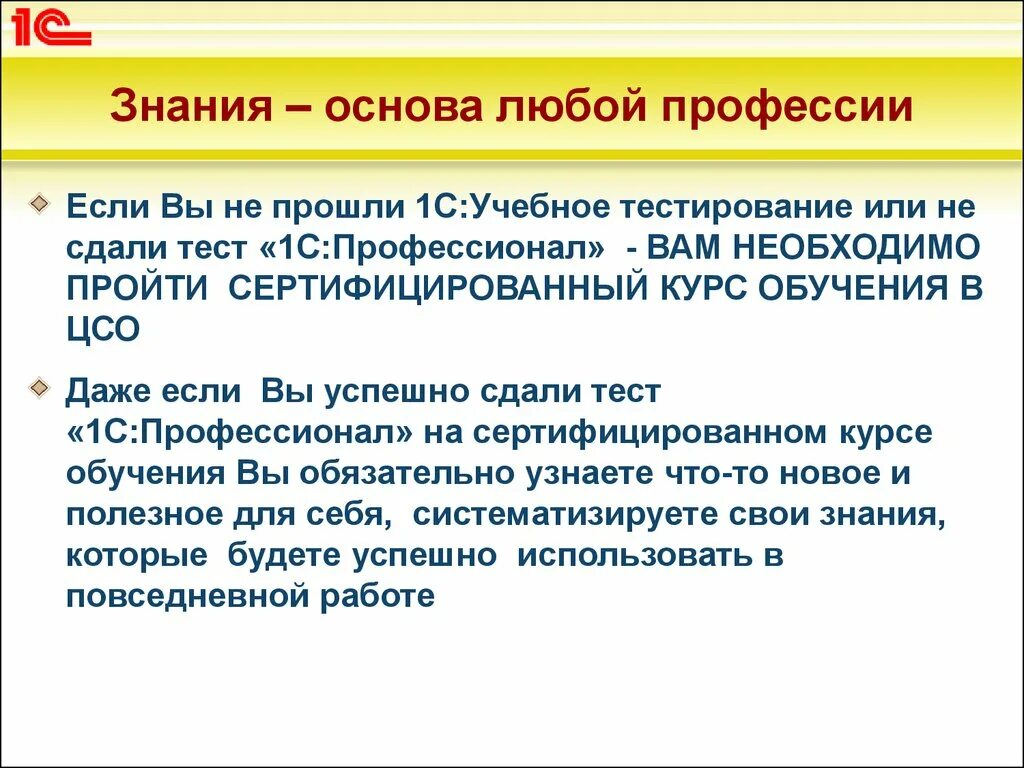 1С

Знания – основа любой профессии

Если Вы не прошли 1С:Учебное тестирование или не сдали тест «1С:Профессионал» - ВАМ НЕОБХОДИМО ПРОЙТИ СЕРТИФИЦИРОВАННЫЙ КУРС ОБУЧЕНИЯ В ЦСО

Даже если Вы успешно сдали тест «1С:Профессионал» на сертифицированном курсе обучения Вы обязательно узнаете что-то новое и полезное для себя, систематизируете свои знания, которые будете успешно использовать в повседневной работе